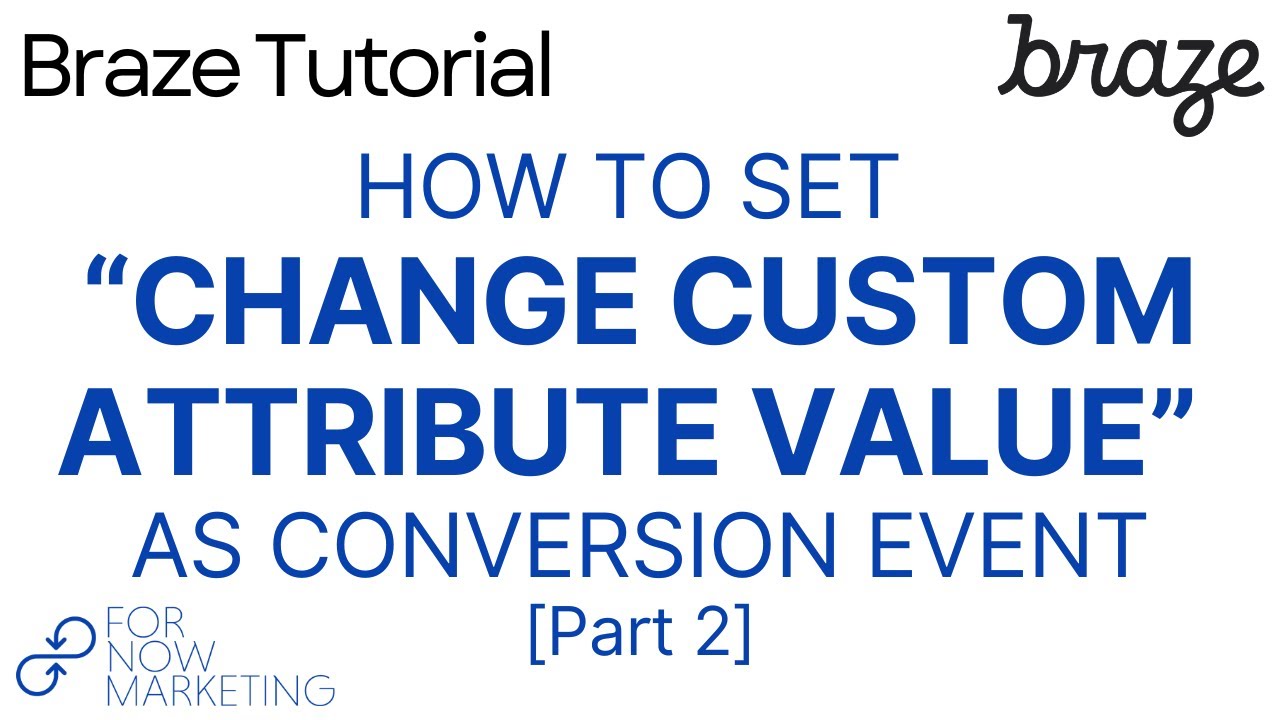 Braze Tutorial

braze

HOW TO SET
“CHANGE CUSTOM ATTRIBUTE VALUE”
AS CONVERSION EVENT
[Part 2]

FOR
NOW
MARKETING